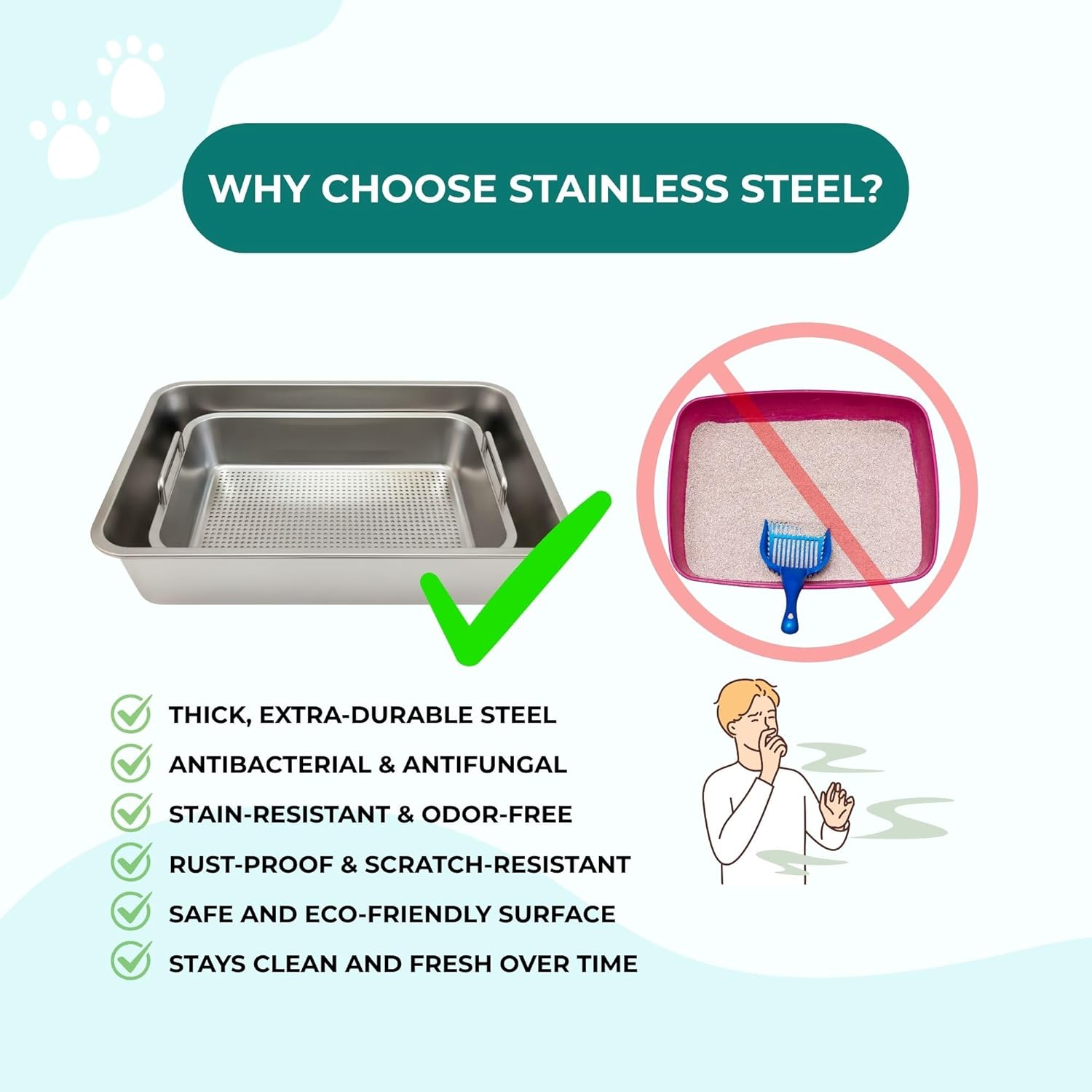 WHY CHOOSE STAINLESS STEEL?

THICK, EXTRA-DURABLE STEEL
ANTIBACTERIAL & ANTIFUNGAL
STAIN-RESISTANT & ODOR-FREE
RUST-PROOF & SCRATCH-RESISTANT
SAFE AND ECO-FRIENDLY SURFACE
STAYS CLEAN AND FRESH OVER TIME